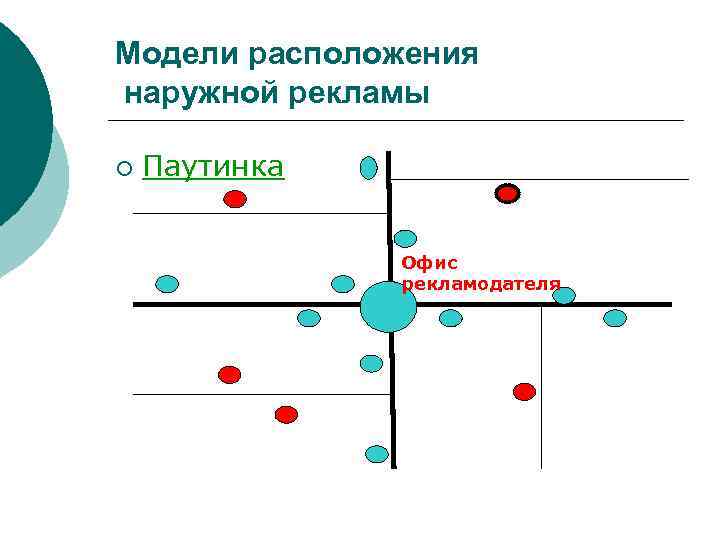 Модели расположения наружной рекламы

○ Паутинка

Офис рекламодателя